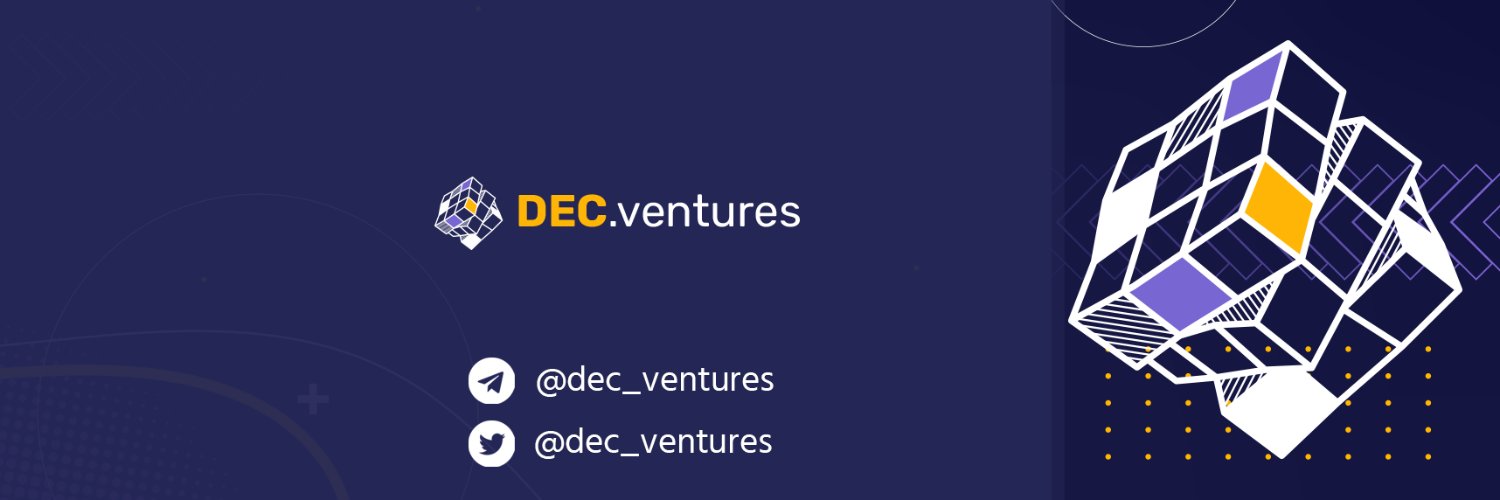 DEC.ventures

@dec_ventures

@dec_ventures